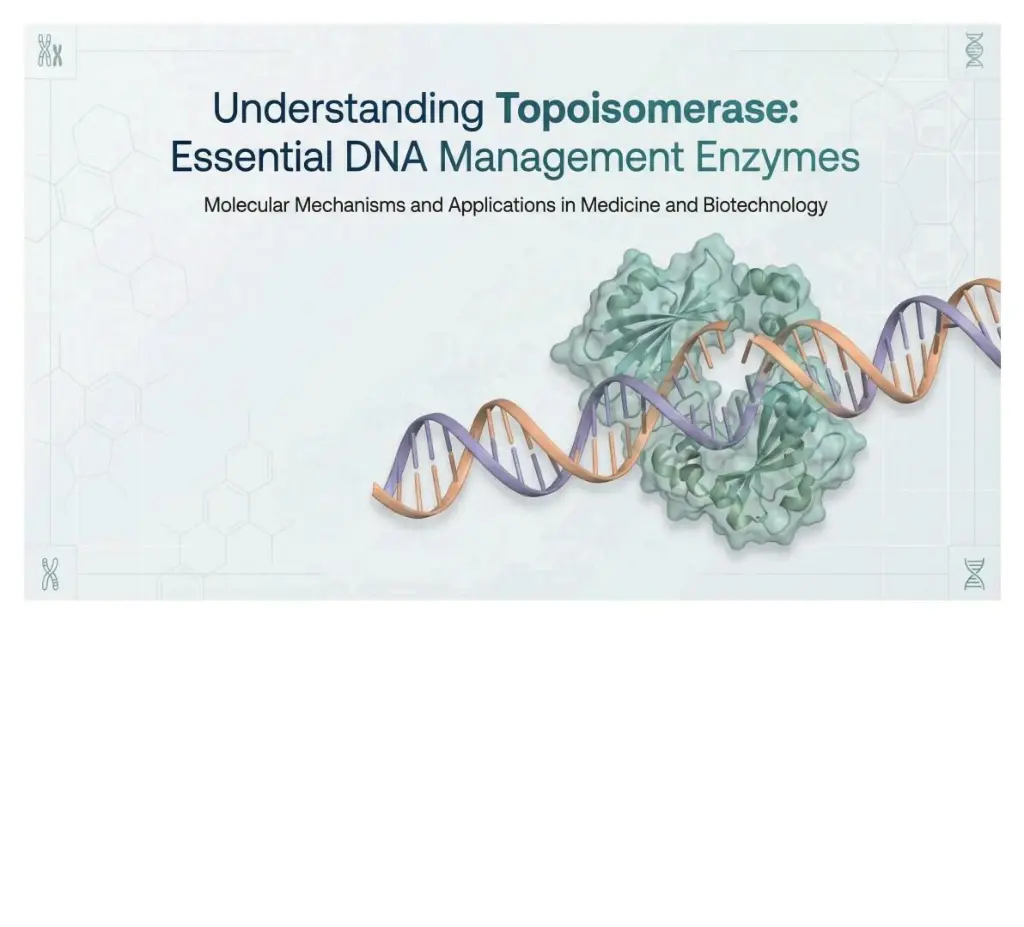 Understanding Topoisomerase:
Essential DNA Management Enzymes

Molecular Mechanisms and Applications in Medicine and Biotechnology